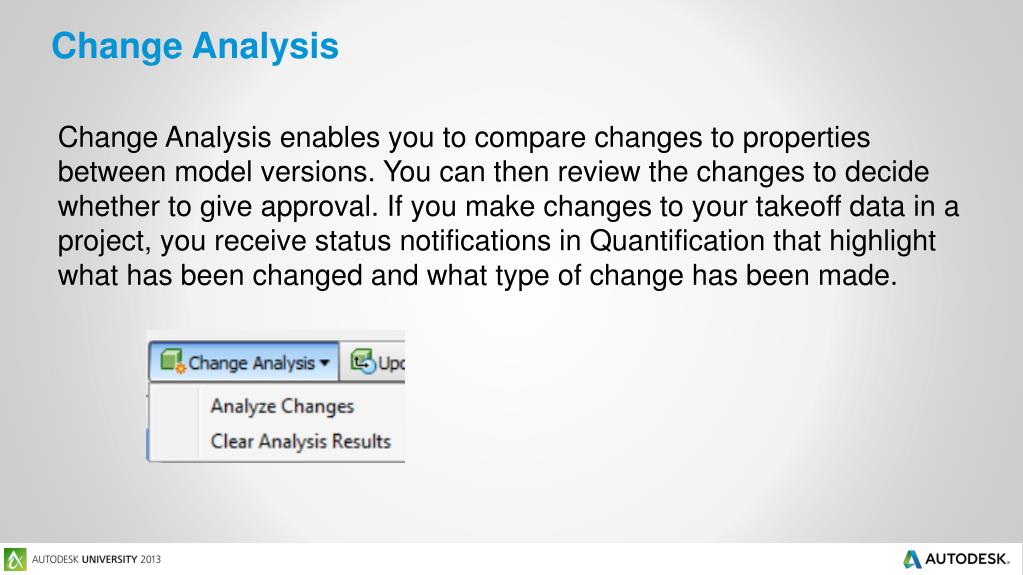 Change Analysis

Change Analysis enables you to compare changes to properties between model versions. You can then review the changes to decide whether to give approval. If you make changes to your takeoff data in a project, you receive status notifications in Quantification that highlight what has been changed and what type of change has been made.

Change Analysis ▾ Upc

Analyze Changes
Clear Analysis Results

AUTODESK UNIVERSITY 2013

AUTODESK.